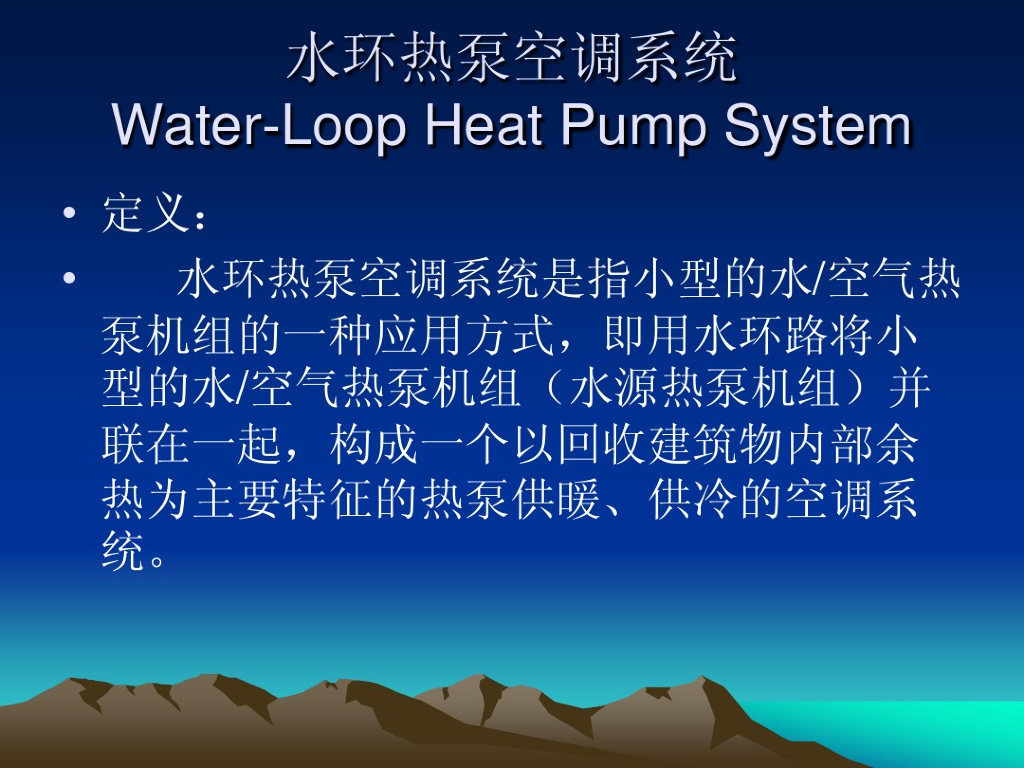 水环热泵空调系统
Water-Loop Heat Pump System

• 定义：
• 水环热泵空调系统是指小型的水/空气热泵机组的一种应用方式，即用水环路将小型的水/空气热泵机组（水源热泵机组）并联在一起，构成一个以回收建筑物内部余热为主要特征的热泵供暖、供冷的空调系统。